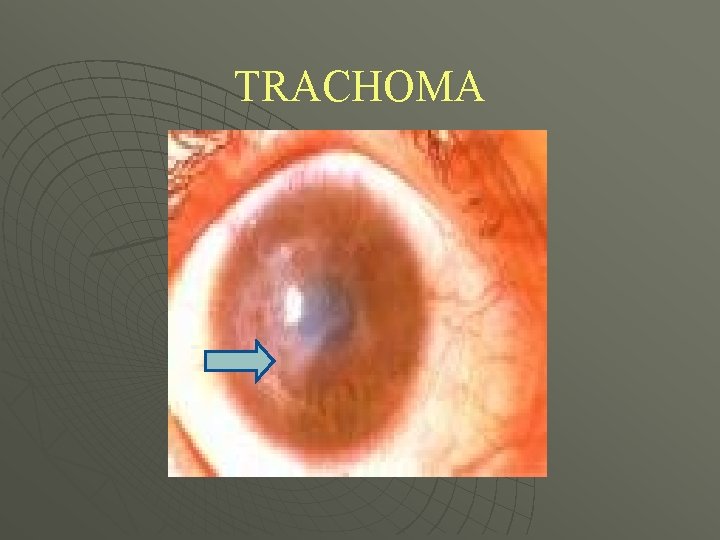 TRACHOMA